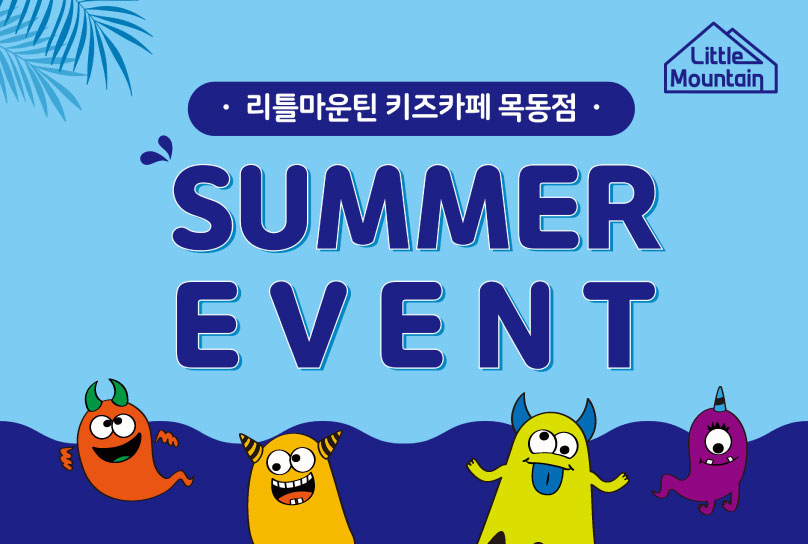 Little Mountain

· 리틀마운틴 키즈카페 목동점 ·

SUMMER
EVENT